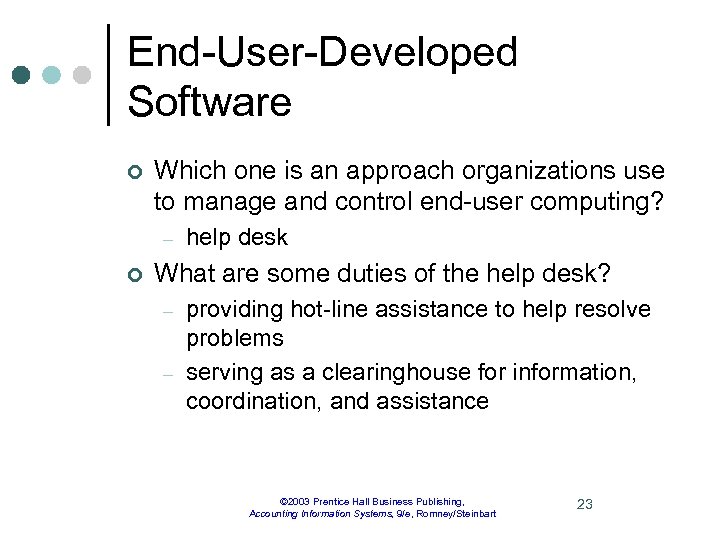 End-User-Developed Software

Which one is an approach organizations use to manage and control end-user computing?
– help desk

What are some duties of the help desk?
– providing hot-line assistance to help resolve problems
– serving as a clearinghouse for information, coordination, and assistance

©2003 Prentice Hall Business Publishing, Accounting Information Systems, 9/e, Romney/Steinbart

23